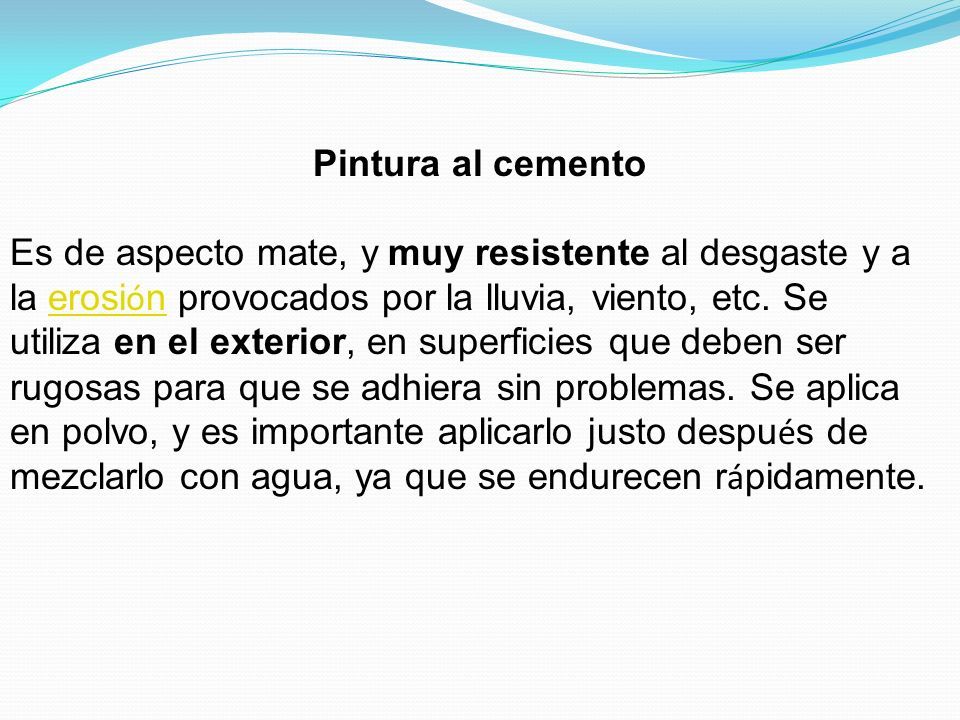 Pintura al cemento

Es de aspecto mate, y muy resistente al desgaste y a la erosión provocados por la lluvia, viento, etc. Se utiliza en el exterior, en superficies que deben ser rugosas para que se adhiera sin problemas. Se aplica en polvo, y es importante aplicarlo justo después de mezclarlo con agua, ya que se endurecen rápidamente.